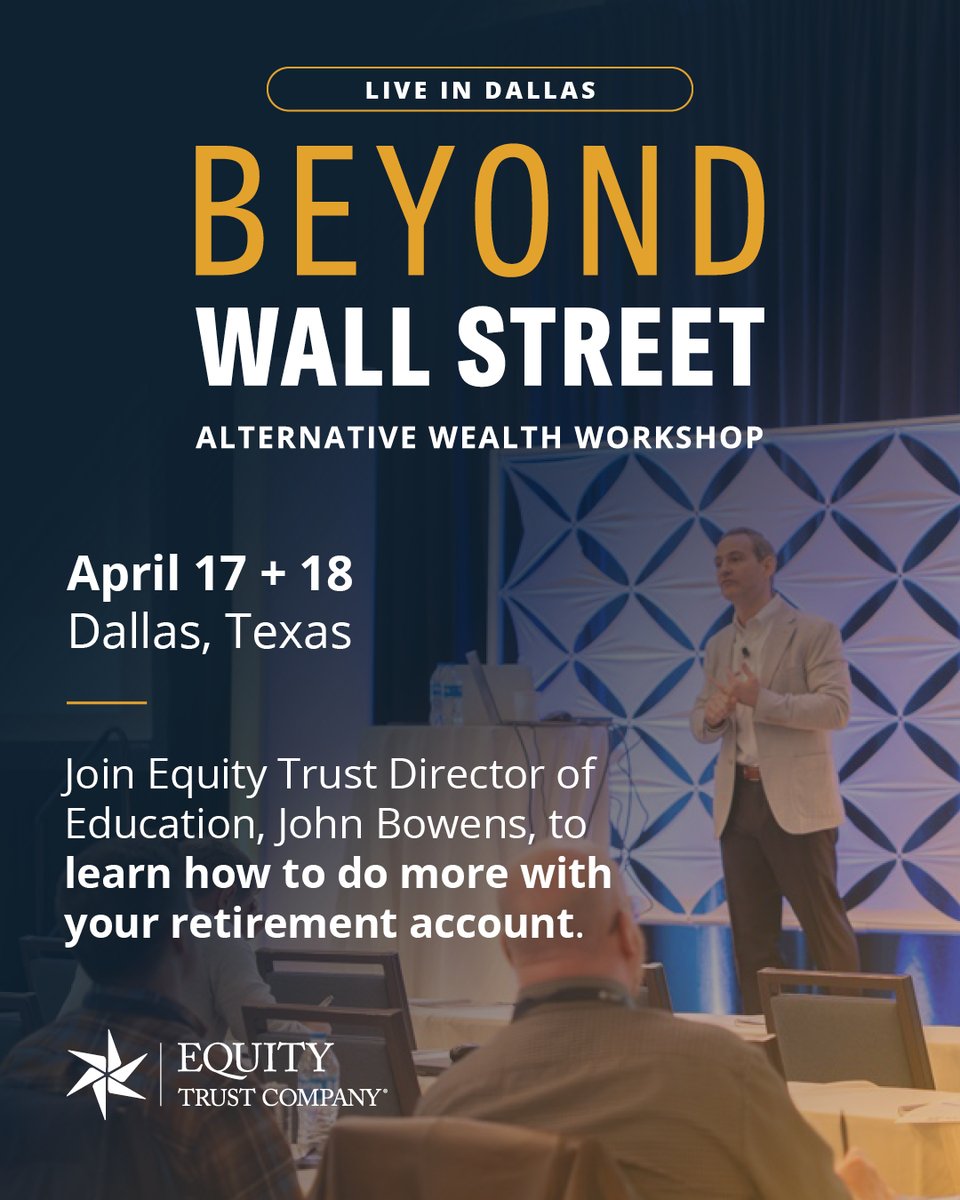 LIVE IN DALLAS

BEYOND
WALL STREET

ALTERNATIVE WEALTH WORKSHOP

April 17 + 18
Dallas, Texas

Join Equity Trust Director of Education, John Bowens, to learn how to do more with your retirement account.

EQUITY
TRUST COMPANY®